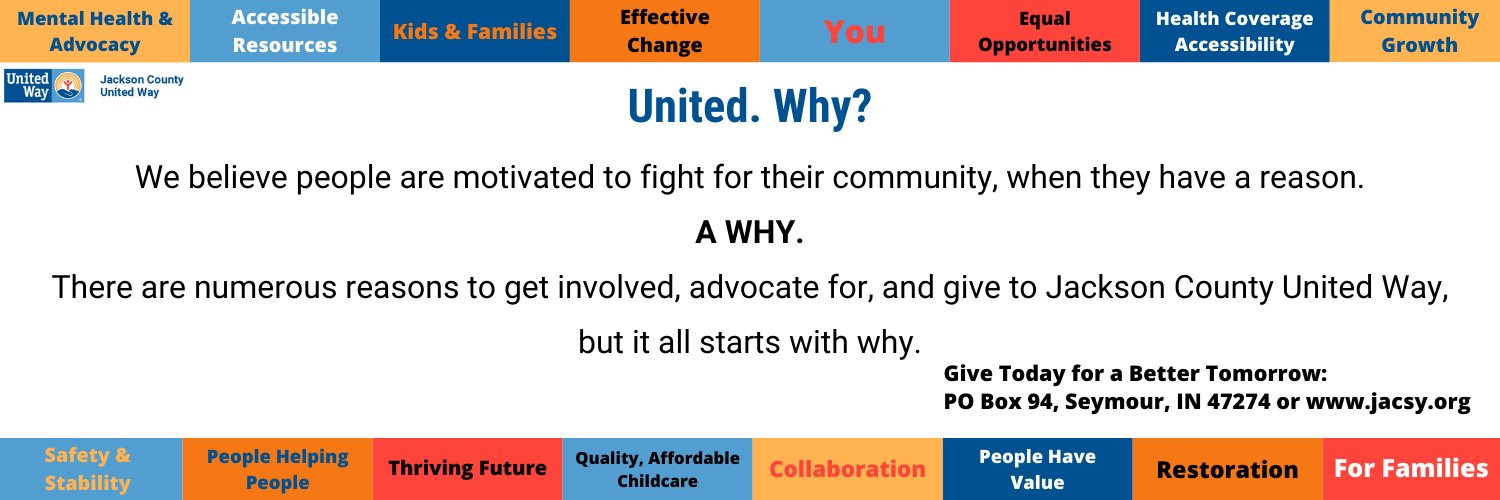 Mental Health & Advocacy

Accessible Resources

Kids & Families

Effective Change

You

Equal Opportunities

Health Coverage Accessibility

Community Growth

United Way

Jackson County United Way

United. Why?

We believe people are motivated to fight for their community, when they have a reason.

A WHY.

There are numerous reasons to get involved, advocate for, and give to Jackson County United Way, but it all starts with why.

Give Today for a Better Tomorrow:
PO Box 94, Seymour, IN 47274 or www.jacsy.org

Safety & Stability

People Helping People

Thriving Future

Quality, Affordable Childcare

Collaboration

People Have Value

Restoration

For Families